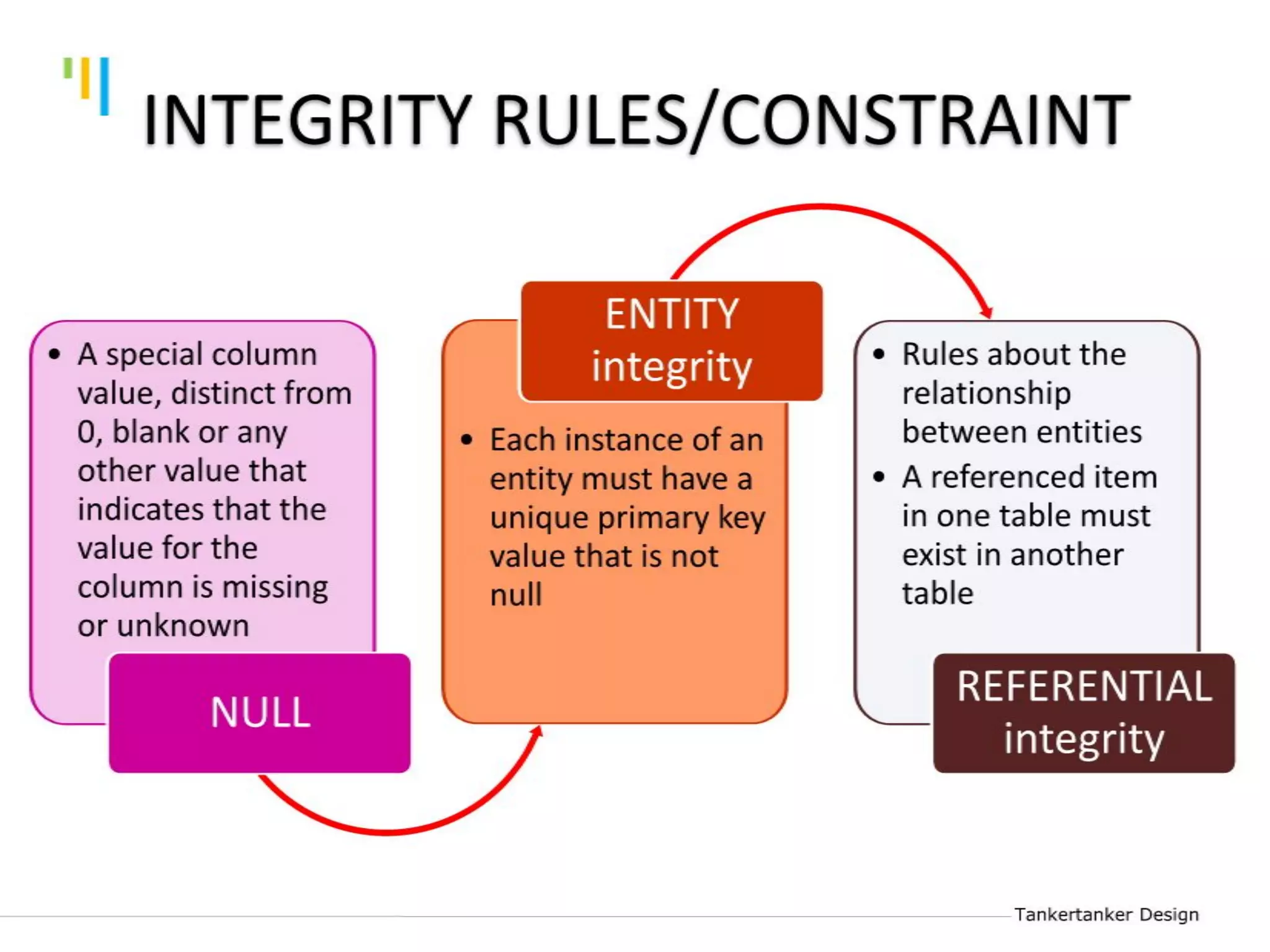 INTEGRITY RULES/CONSTRAINT

• A special column value, distinct from 0, blank or any other value that indicates that the value for the column is missing or unknown

NULL

ENTITY integrity

• Each instance of an entity must have a unique primary key value that is not null

• Rules about the relationship between entities
• A referenced item in one table must exist in another table

REFERENTIAL integrity

Tankertanker Design